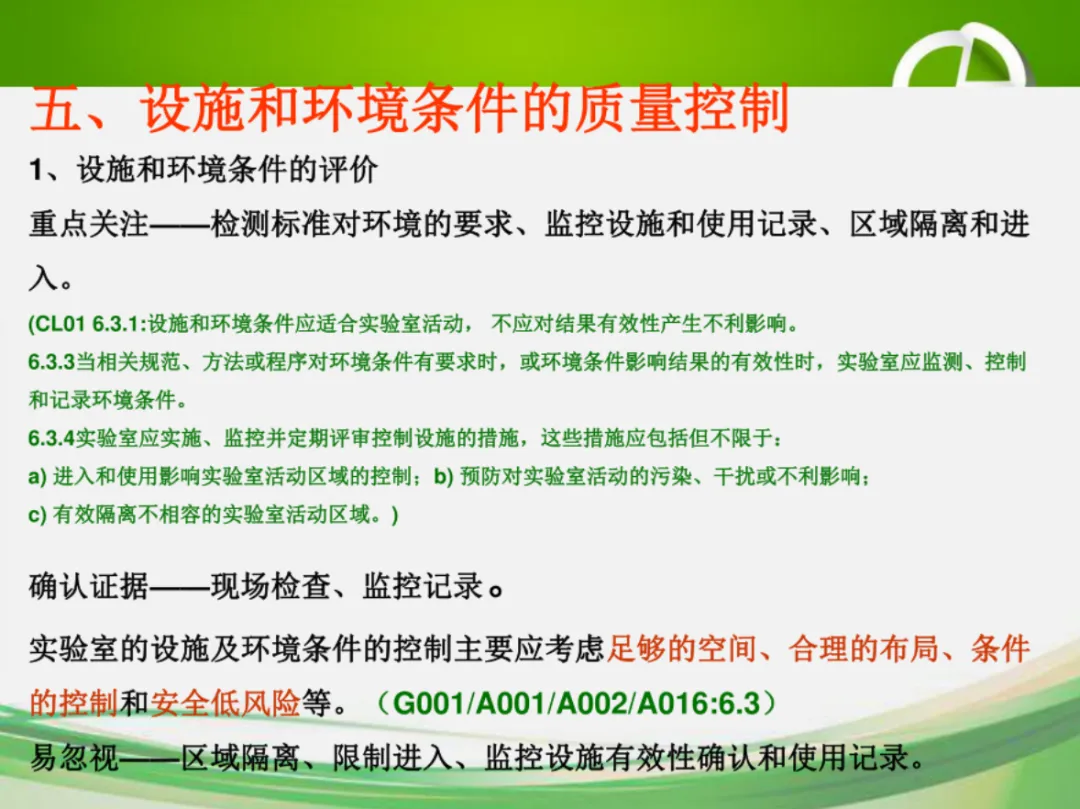 五、设施和环境条件的质量控制

1、设施和环境条件的评价

重点关注——检测标准对环境的要求、监控设施和使用记录、区域隔离和进入。

(CL01 6.3.1:设施和环境条件应适合实验室活动， 不应对结果有效性产生不利影响。

6.3.3当相关规范、方法或程序对环境条件有要求时，或环境条件影响结果的有效性时，实验室应监测、控制和记录环境条件。

6.3.4实验室应实施、监控并定期评审控制设施的措施，这些措施应包括但不限于：

a) 进入和使用影响实验室活动区域的控制；b) 预防对实验室活动的污染、干扰或不利影响；

c) 有效隔离不相容的实验室活动区域。)

确认证据——现场检查、监控记录。

实验室的设施及环境条件的控制主要应考虑足够的空间、合理的布局、条件的控制和安全低风险等。（G001/A001/A002/A016:6.3）

易忽视——区域隔离、限制进入、监控设施有效性确认和使用记录。